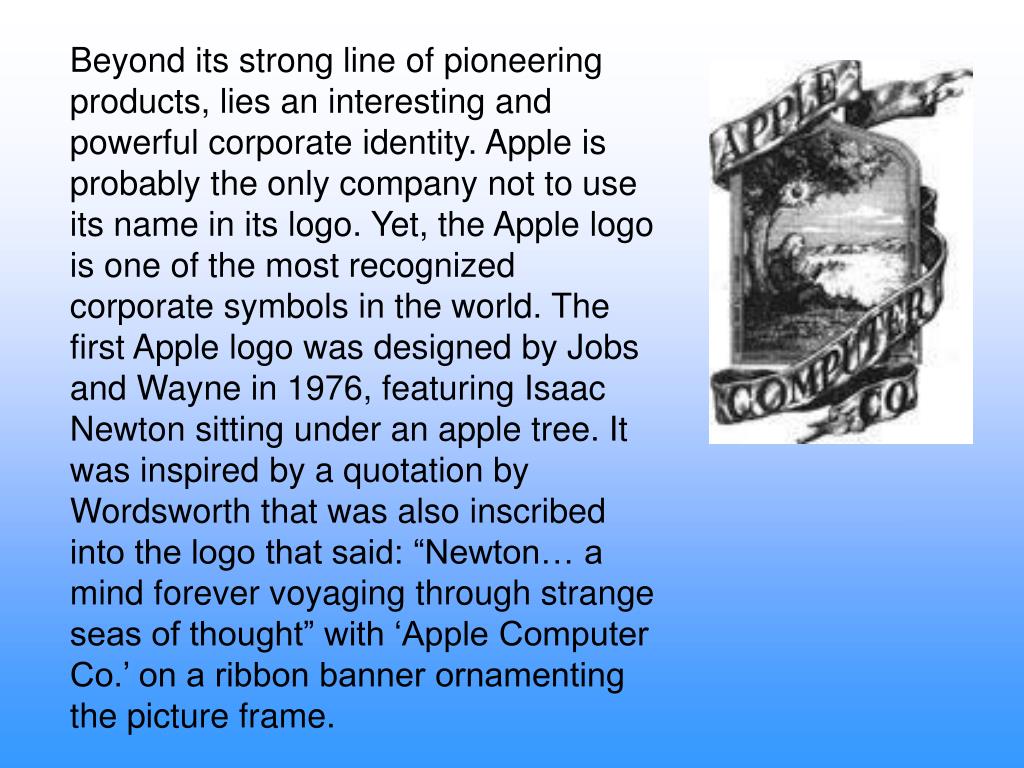 Beyond its strong line of pioneering products, lies an interesting and powerful corporate identity. Apple is probably the only company not to use its name in its logo. Yet, the Apple logo is one of the most recognized corporate symbols in the world. The first Apple logo was designed by Jobs and Wayne in 1976, featuring Isaac Newton sitting under an apple tree. It was inspired by a quotation by Wordsworth that was also inscribed into the logo that said: “Newton… a mind forever voyaging through strange seas of thought” with ‘Apple Computer Co.’ on a ribbon banner ornamenting the picture frame.

APPLE COMPUTER CO